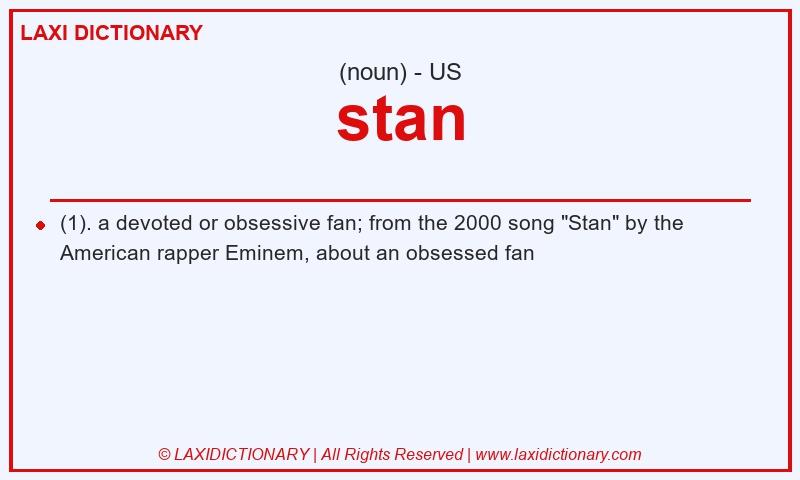 LAXI DICTIONARY

(noun) - US

stan

(1). a devoted or obsessive fan; from the 2000 song "Stan" by the American rapper Eminem, about an obsessed fan

© LAXIDICTIONARY | All Rights Reserved | www.laxidictionary.com